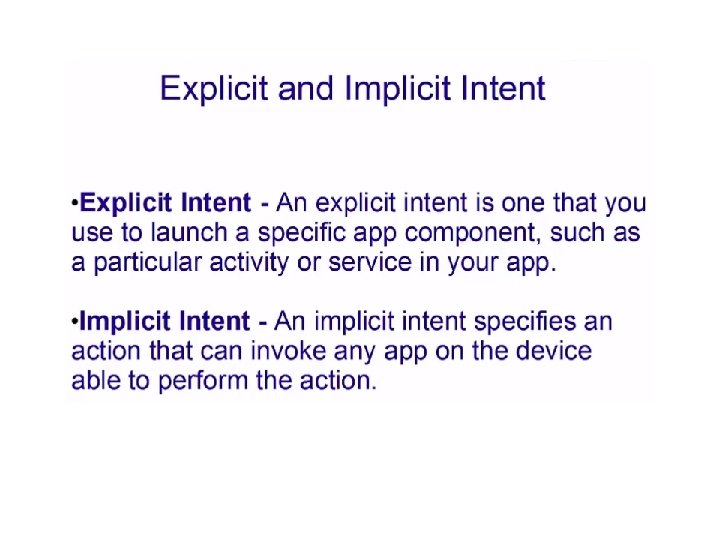 Explicit and Implicit Intent

•Explicit Intent - An explicit intent is one that you use to launch a specific app component, such as a particular activity or service in your app.

•Implicit Intent - An implicit intent specifies an action that can invoke any app on the device able to perform the action.